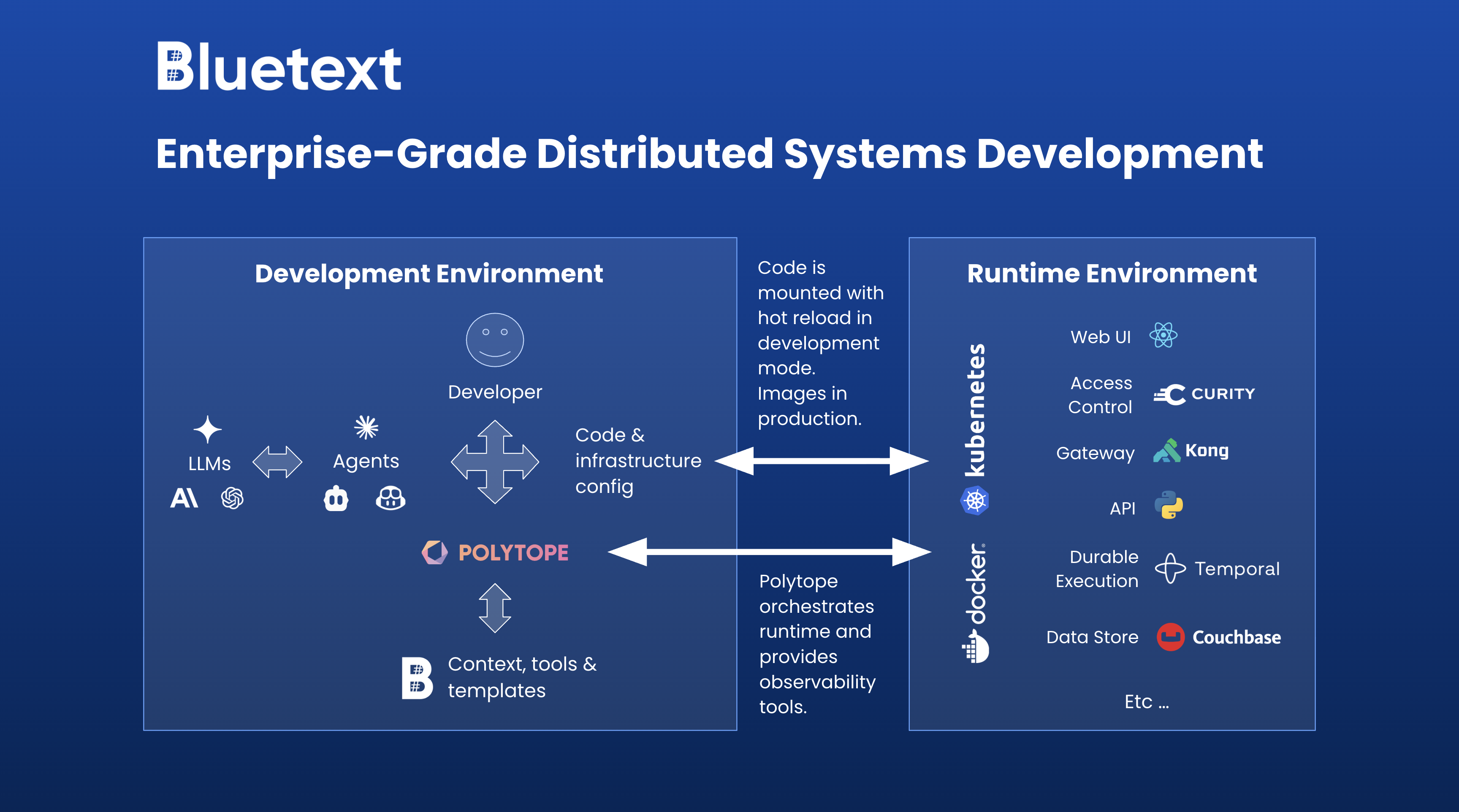 Bluetext

Enterprise-Grade Distributed Systems Development

Development Environment

Developer

LLMs

Agents

Code & infrastructure config

POLYTOPE

Context, tools & templates

Code is mounted with hot reload in development mode. Images in production.

Polytope orchestrates runtime and provides observability tools.

Runtime Environment

kubernetes

docker

Web UI

Access Control

CURITY

Gateway

Kong

API

Durable Execution

Temporal

Data Store

Couchbase

Etc ...